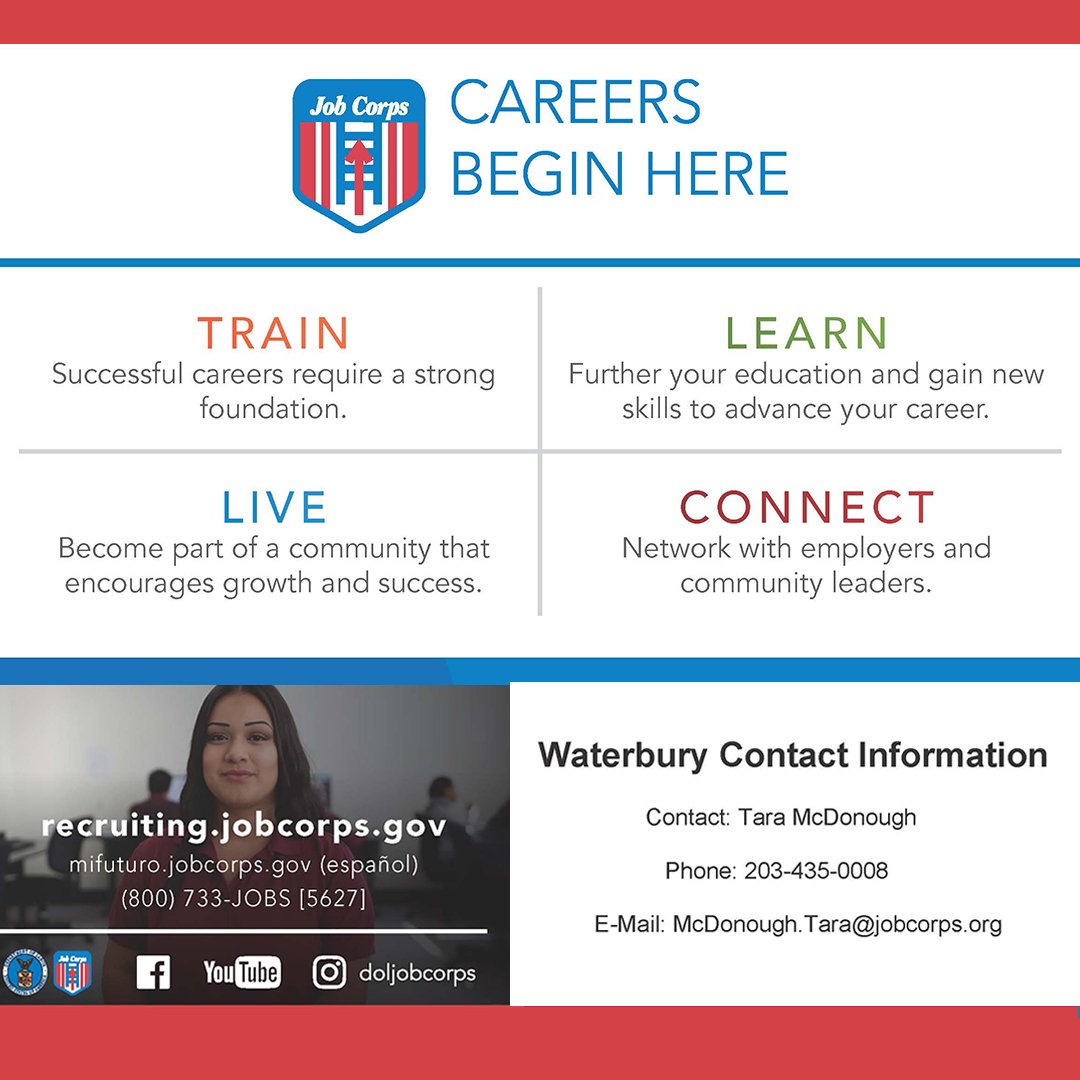 Job Corps

CAREERS
BEGIN HERE

TRAIN
Successful careers require a strong foundation.

LEARN
Further your education and gain new skills to advance your career.

LIVE
Become part of a community that encourages growth and success.

CONNECT
Network with employers and community leaders.

recruiting.jobcorps.gov
mifuturo.jobcorps.gov (español)
(800) 733-JOBS [5627]

Job Corps

YouTube

doljobcorps

Waterbury Contact Information

Contact: Tara McDonough

Phone: 203-435-0008

E-Mail: McDonough.Tara@jobcorps.org